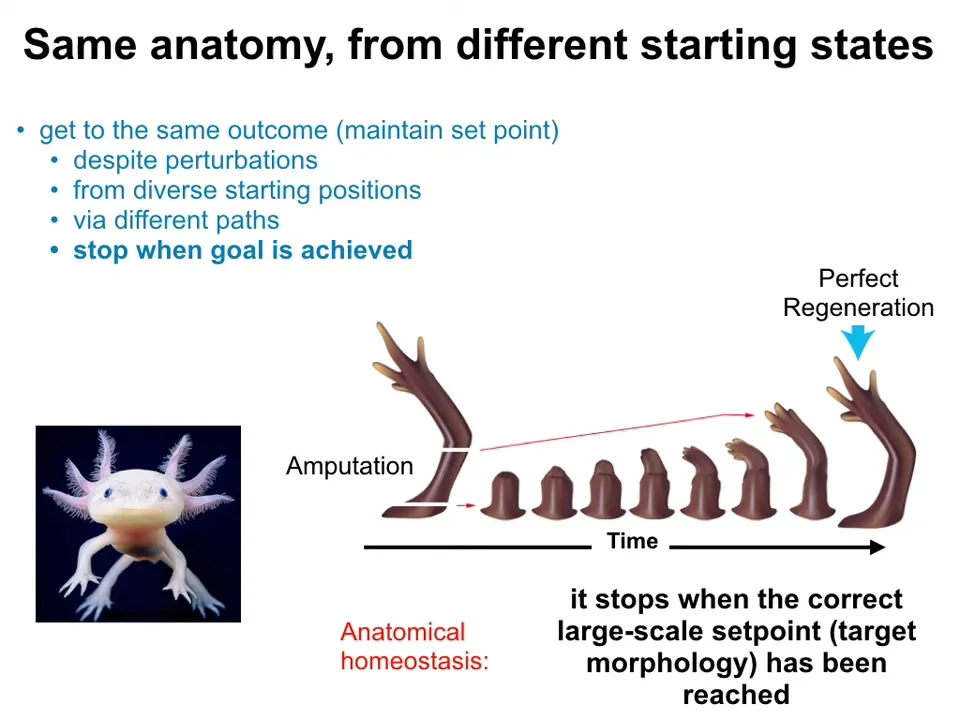 Same anatomy, from different starting states

• get to the same outcome (maintain set point)
• despite perturbations
• from diverse starting positions
• via different paths
• stop when goal is achieved

Perfect Regeneration

Amputation

Time

Anatomical homeostasis:

it stops when the correct large-scale setpoint (target morphology) has been reached